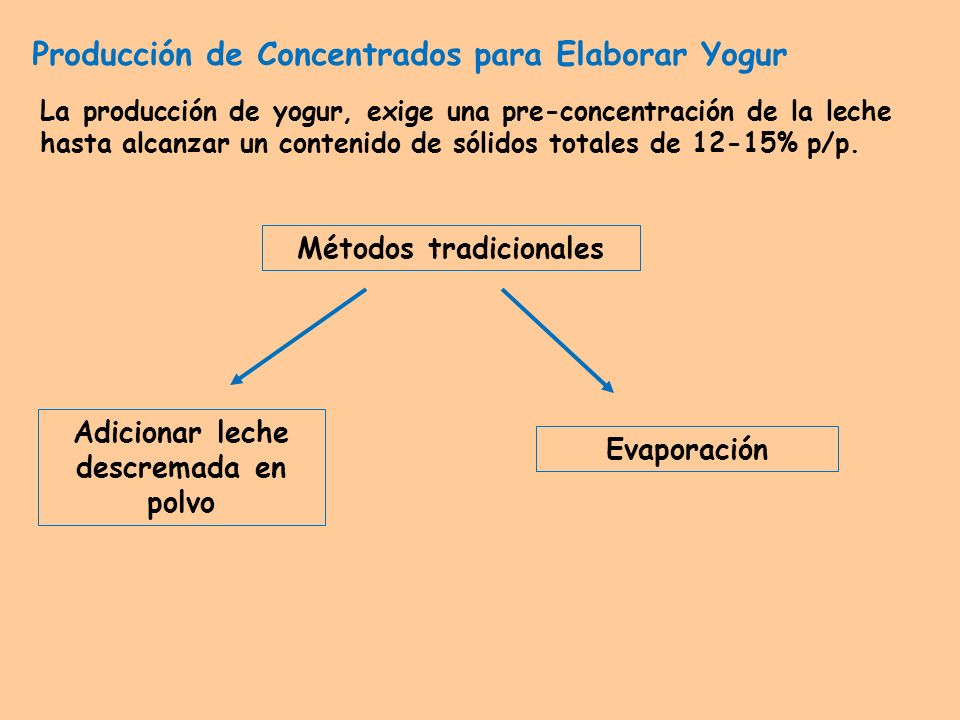 Producción de Concentrados para Elaborar Yogur

La producción de yogur, exige una pre-concentración de la leche hasta alcanzar un contenido de sólidos totales de 12-15% p/p.

Métodos tradicionales

Adicionar leche descremada en polvo

Evaporación